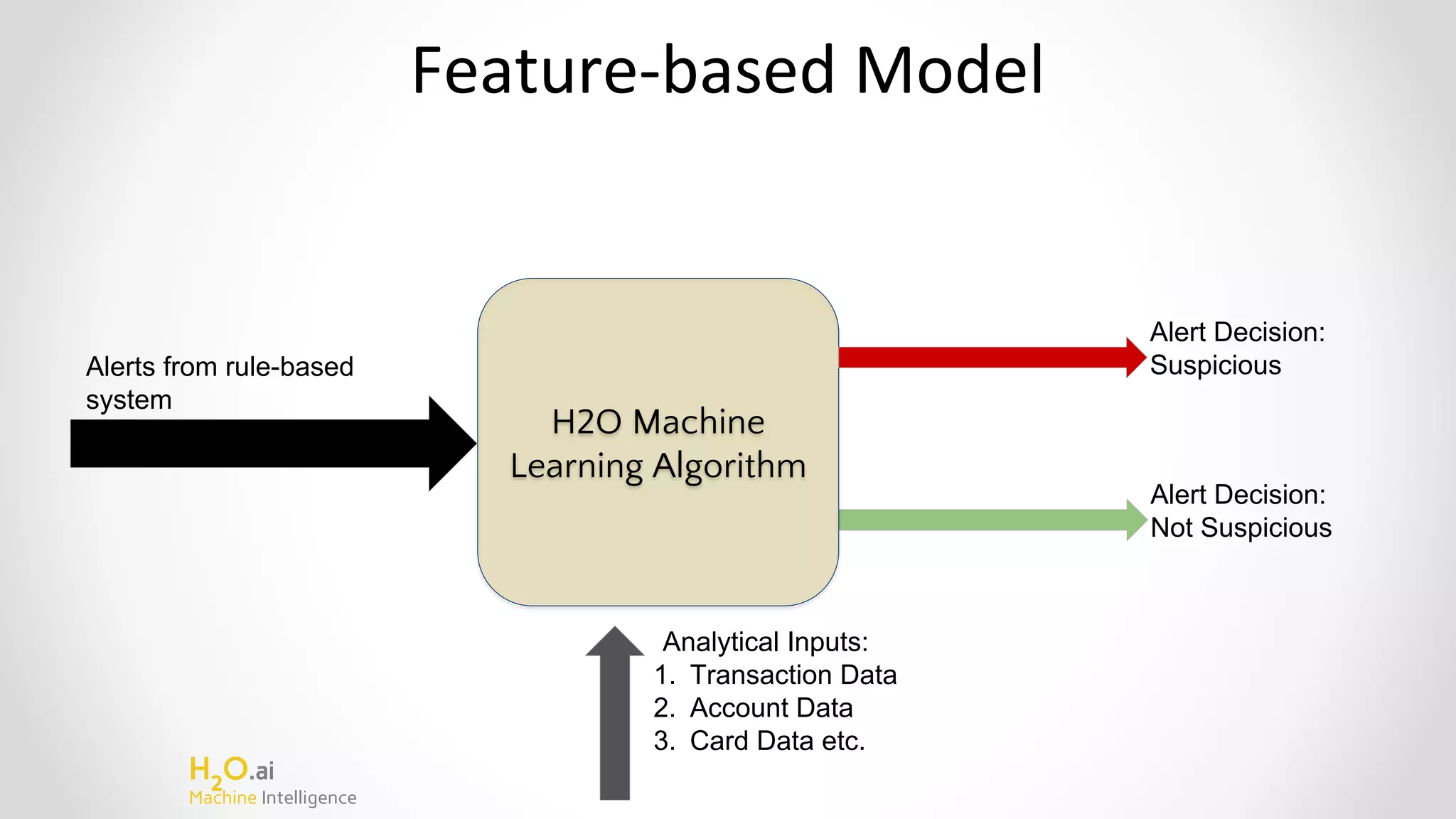 Feature-based Model

Alerts from rule-based system

H2O Machine Learning Algorithm

Alert Decision: Suspicious

Alert Decision: Not Suspicious

Analytical Inputs:
1. Transaction Data
2. Account Data
3. Card Data etc.

$H_2O$.ai
Machine Intelligence